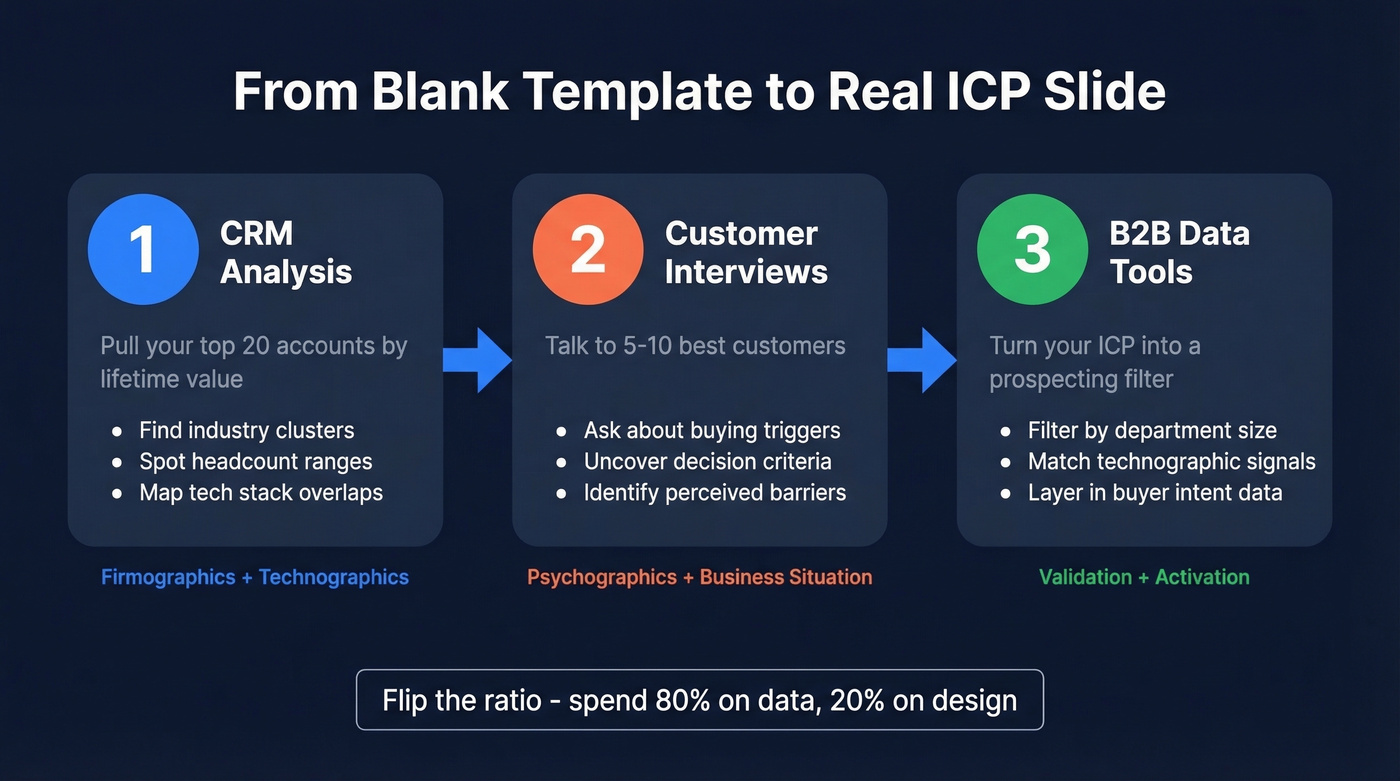 From Blank Template to Real ICP Slide

1 CRM Analysis

Pull your top 20 accounts by lifetime value

- Find industry clusters
- Spot headcount ranges
- Map tech stack overlaps

Firmographics + Technographics

2 Customer Interviews

Talk to 5-10 best customers

- Ask about buying triggers
- Uncover decision criteria
- Identify perceived barriers

Psychographics + Business Situation

3 B2B Data Tools

Turn your ICP into a prospecting filter

- Filter by department size
- Match technographic signals
- Layer in buyer intent data

Validation + Activation

Flip the ratio - spend 80% on data, 20% on design